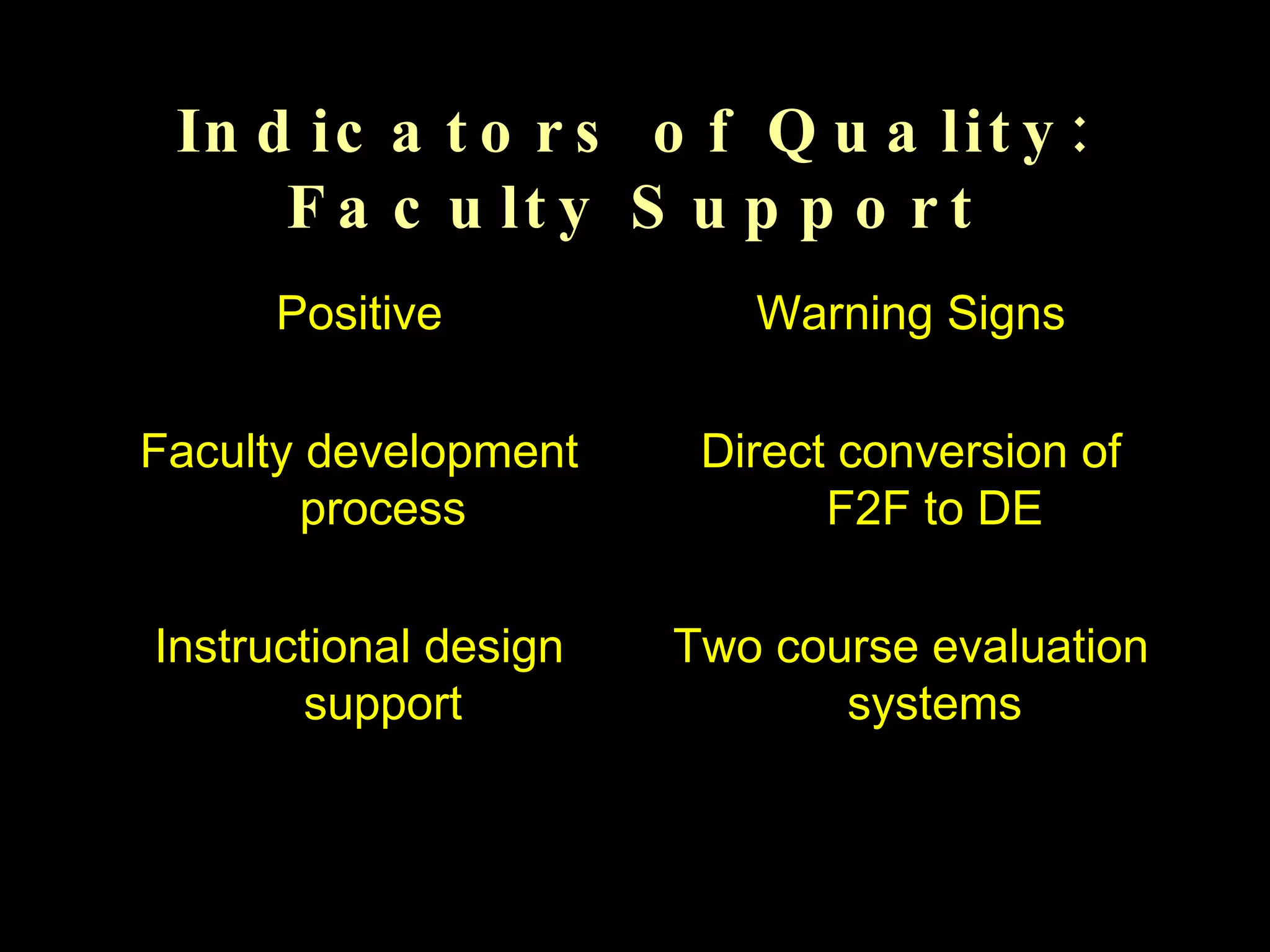 Indicators of Quality: Faculty Support

Positive

Faculty development process

Instructional design support

Warning Signs

Direct conversion of F2F to DE

Two course evaluation systems